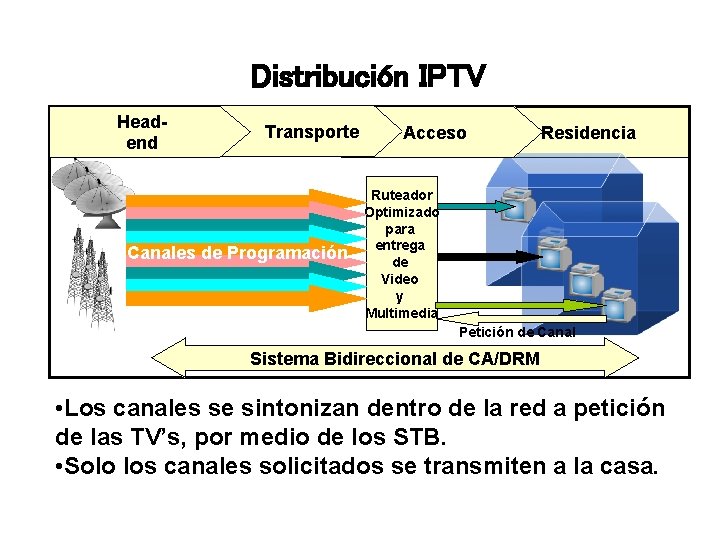 Distribución IPTV

Head-end

Transporte

Acceso

Residencia

Canales de Programación

Ruteador Optimizado para entrega de Video y Multimedia

Petición de Canal

Sistema Bidireccional de CA/DRM

•Los canales se sintonizan dentro de la red a petición de las TV's, por medio de los STB.
•Solo los canales solicitados se transmiten a la casa.